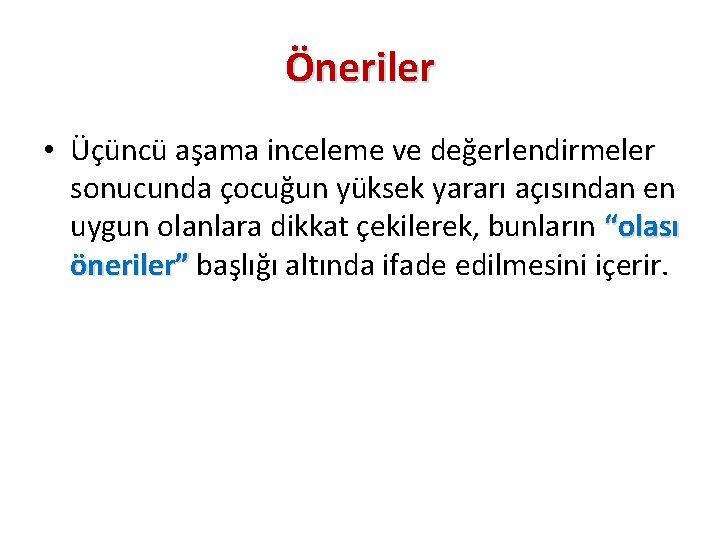 Öneriler

• Üçüncü aşama inceleme ve değerlendirmeler sonucunda çocuğun yüksek yararı açısından en uygun olanlara dikkat çekilerek, bunların “olası öneriler” başlığı altında ifade edilmesini içerir.